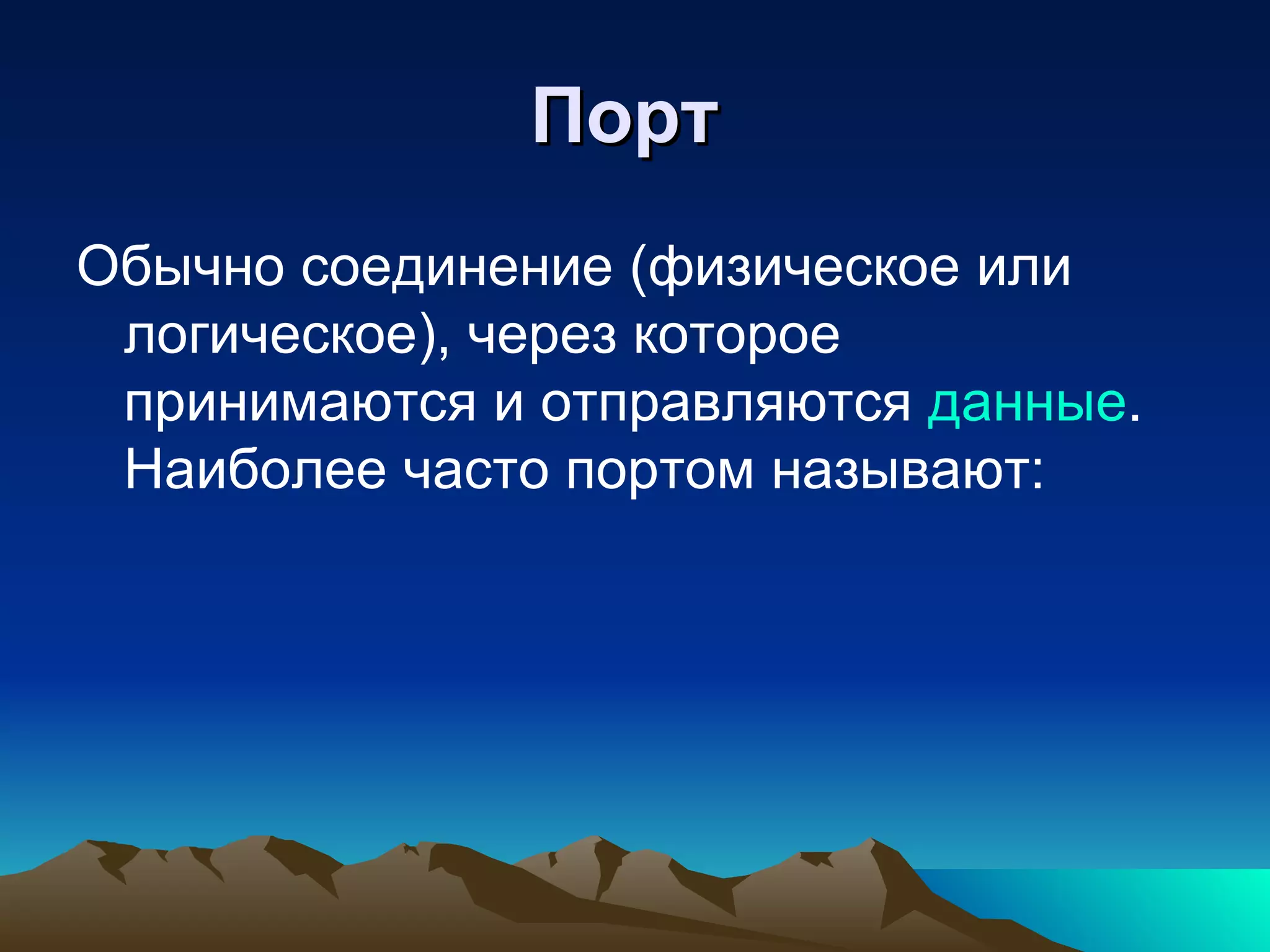 Порт

Обычно соединение (физическое или логическое), через которое принимаются и отправляются данные. Наиболее часто портом называют: